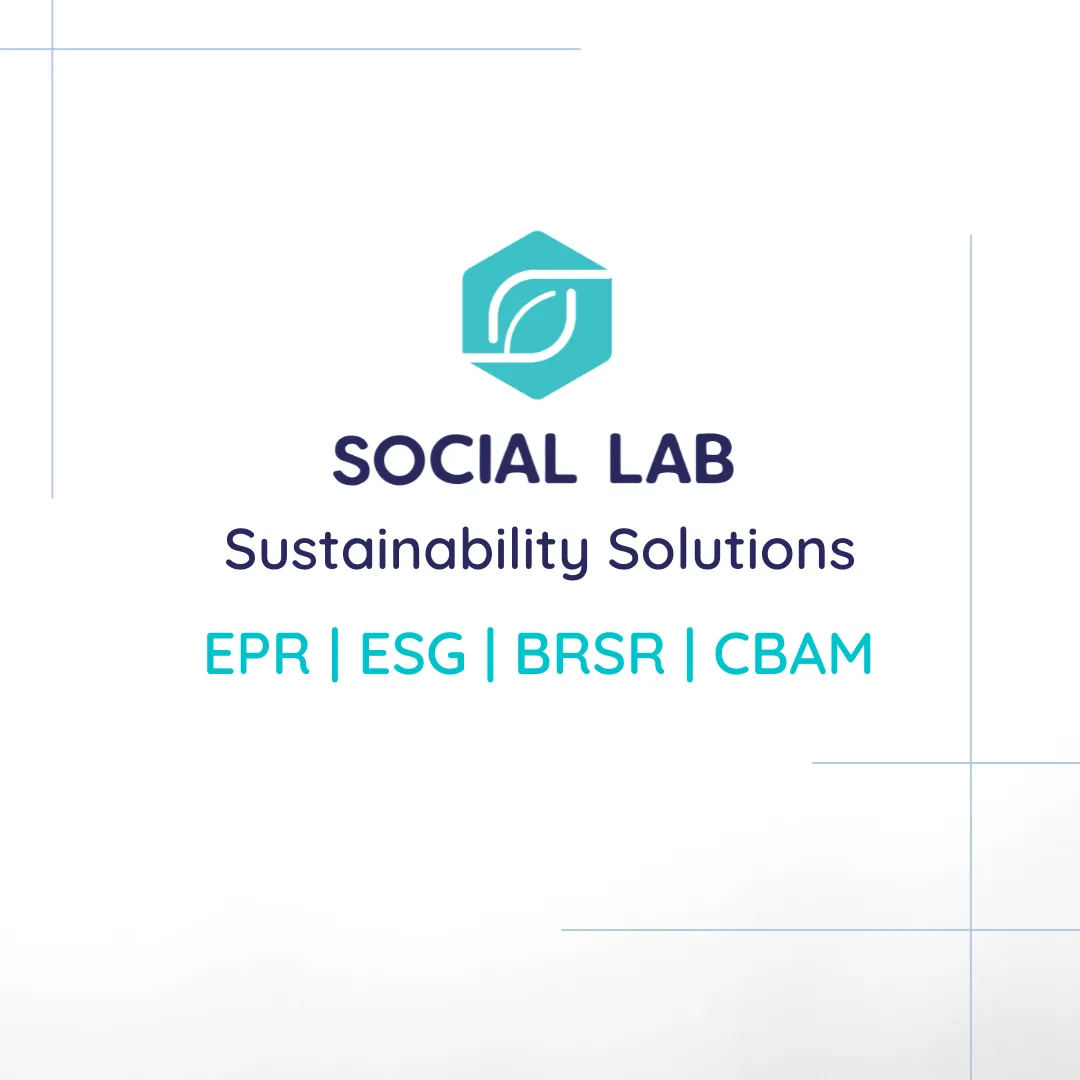 SOCIAL LAB
Sustainability Solutions
EPR | ESG | BRSR | CBAM